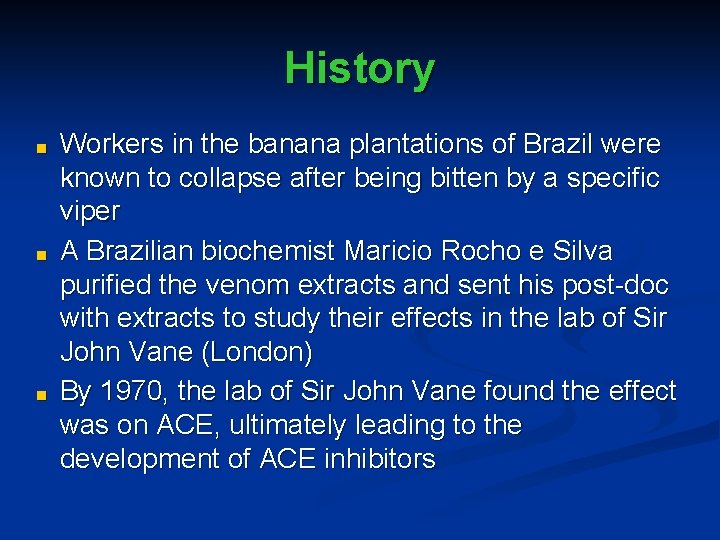 History

Workers in the banana plantations of Brazil were known to collapse after being bitten by a specific viper

A Brazilian biochemist Maricio Rocho e Silva purified the venom extracts and sent his post-doc with extracts to study their effects in the lab of Sir John Vane (London)

By 1970, the lab of Sir John Vane found the effect was on ACE, ultimately leading to the development of ACE inhibitors